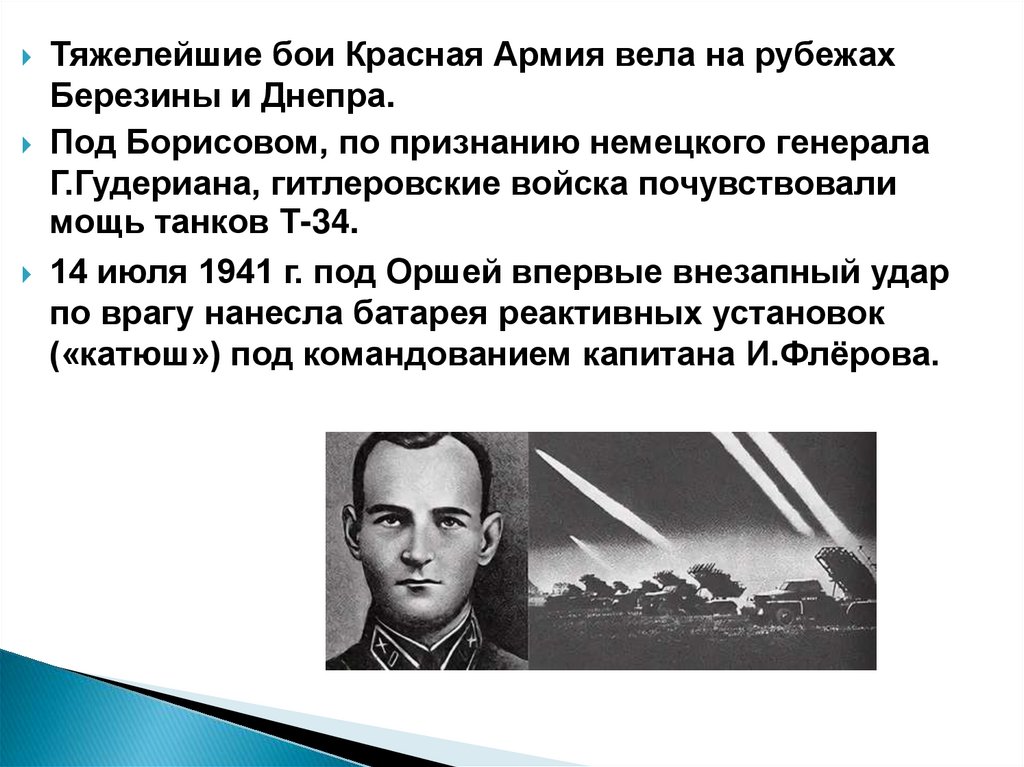 Тяжелейшие бои Красная Армия вела на рубежах Березины и Днепра.

Под Борисовом, по признанию немецкого генерала Г.Гудериана, гитлеровские войска почувствовали мощь танков Т-34.

14 июля 1941 г. под Оршей впервые внезапный удар по врагу нанесла батарея реактивных установок («катюш») под командованием капитана И.Флёрова.